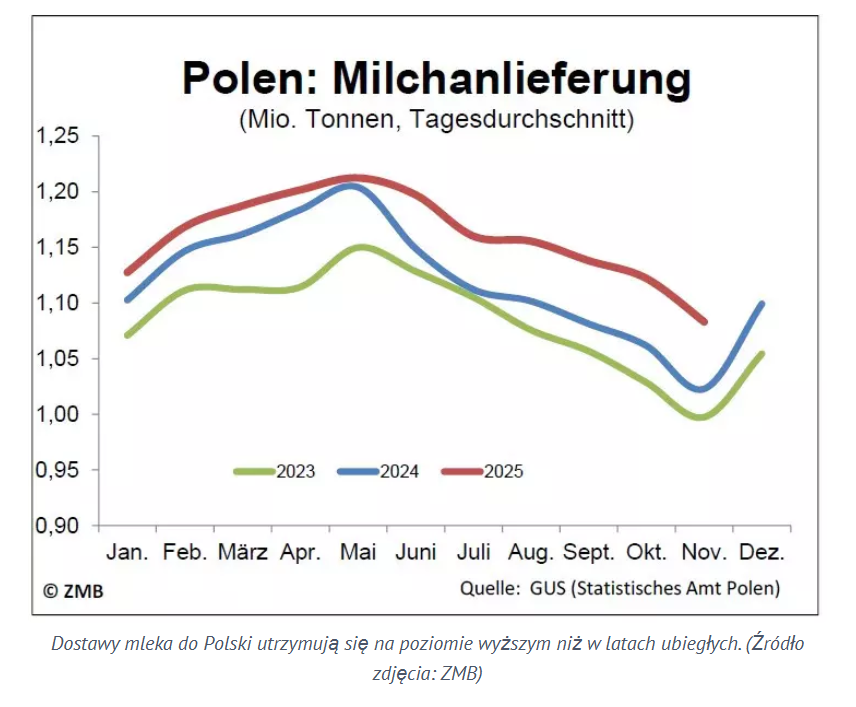 Polen: Milchanlieferung
(Mio. Tonnen, Tagesdurchschnitt)

1,25
1,20
1,15
1,10
1,05
1,00
0,95
0,90

2023
2024
2025

Jan. Feb. März Apr. Mai Juni Juli Aug. Sept. Okt. Nov. Dez.

© ZMB

Quelle: GUS (Statistisches Amt Polen)

Dostawy mleka do Polski utrzymują się na poziomie wyższym niż w latach ubiegłych. (Źródło zdjęcia: ZMB)